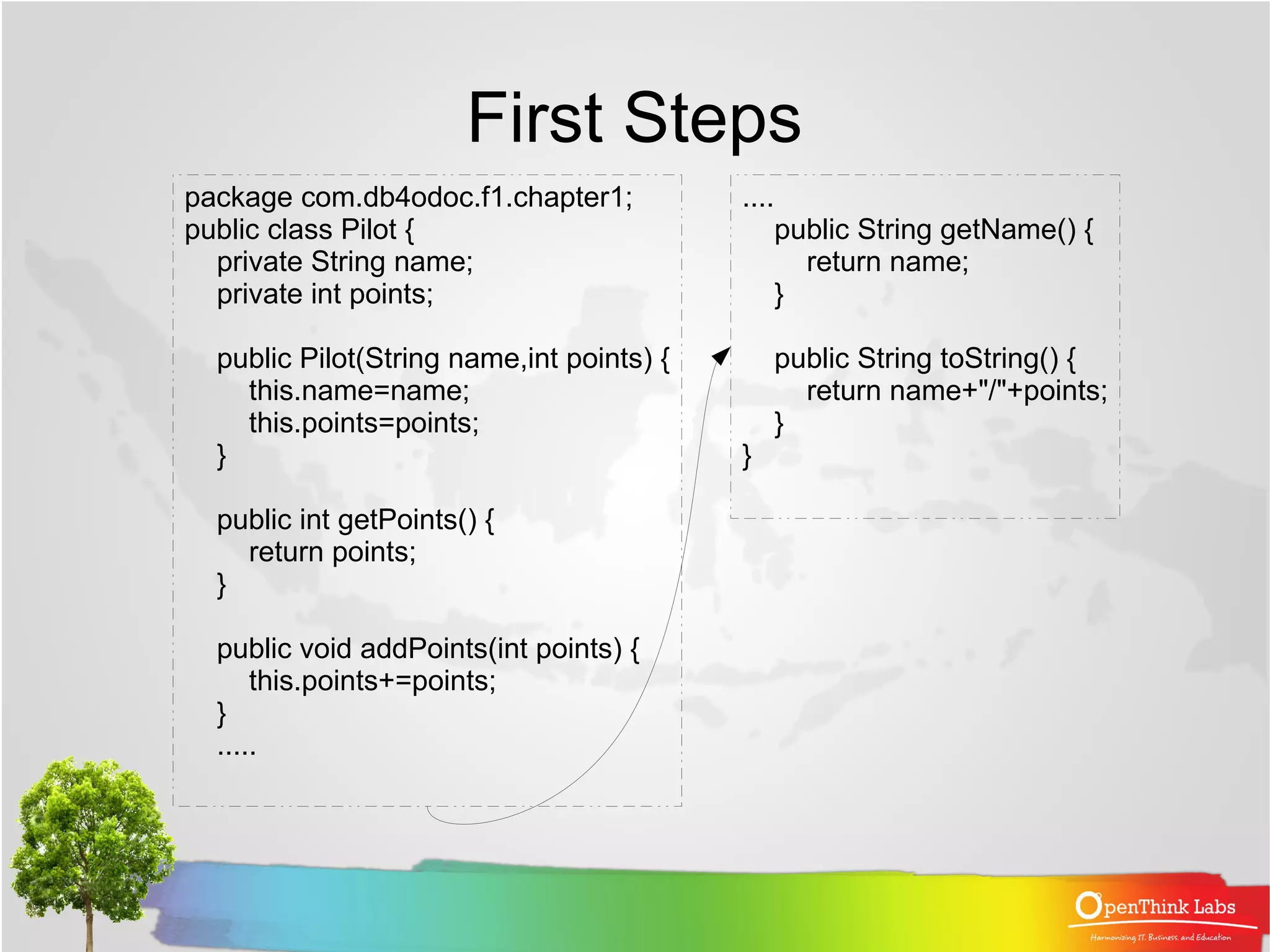 First Steps

package com.db4odoc.f1.chapter1;
public class Pilot {
private String name;
private int points;

public Pilot(String name,int points) {
this.name=name;
this.points=points;
}

public int getPoints() {
return points;
}

public void addPoints(int points) {
this.points+=points;
}
.....

....
public String getName() {
return name;
}

public String toString() {
return name+"/"+points;
}
}

OpenThink Labs
Harmonizing IT, Business, and Education